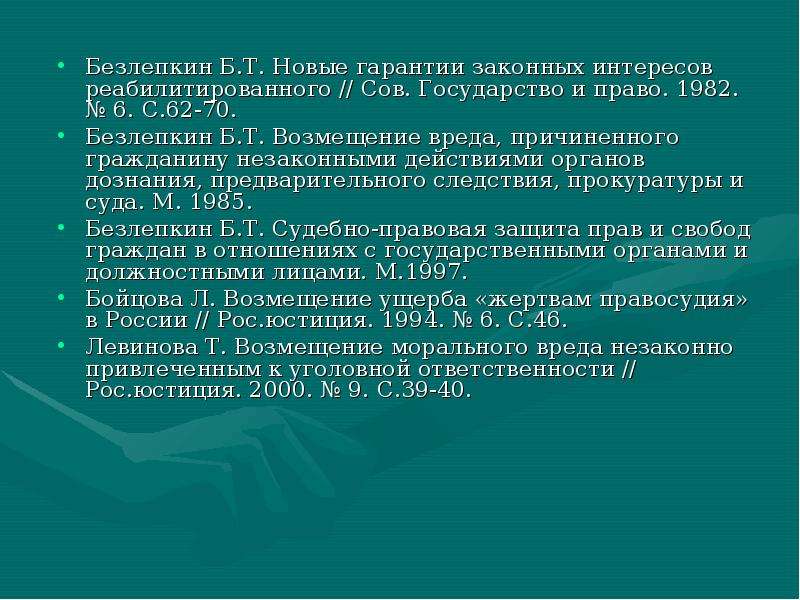 • Безлепкин Б.Т. Новые гарантии законных интересов реабилитированного // Сов. Государство и право. 1982. № 6. С.62-70.
• Безлепкин Б.Т. Возмещение вреда, причиненного гражданину незаконными действиями органов дознания, предварительного следствия, прокуратуры и суда. М. 1985.
• Безлепкин Б.Т. Судебно-правовая защита прав и свобод граждан в отношениях с государственными органами и должностными лицами. М.1997.
• Бойцова Л. Возмещение ущерба «жертвам правосудия» в России // Рос.юстиция. 1994. № 6. С.46.
• Левинова Т. Возмещение морального вреда незаконно привлеченным к уголовной ответственности // Рос.юстиция. 2000. № 9. С.39-40.